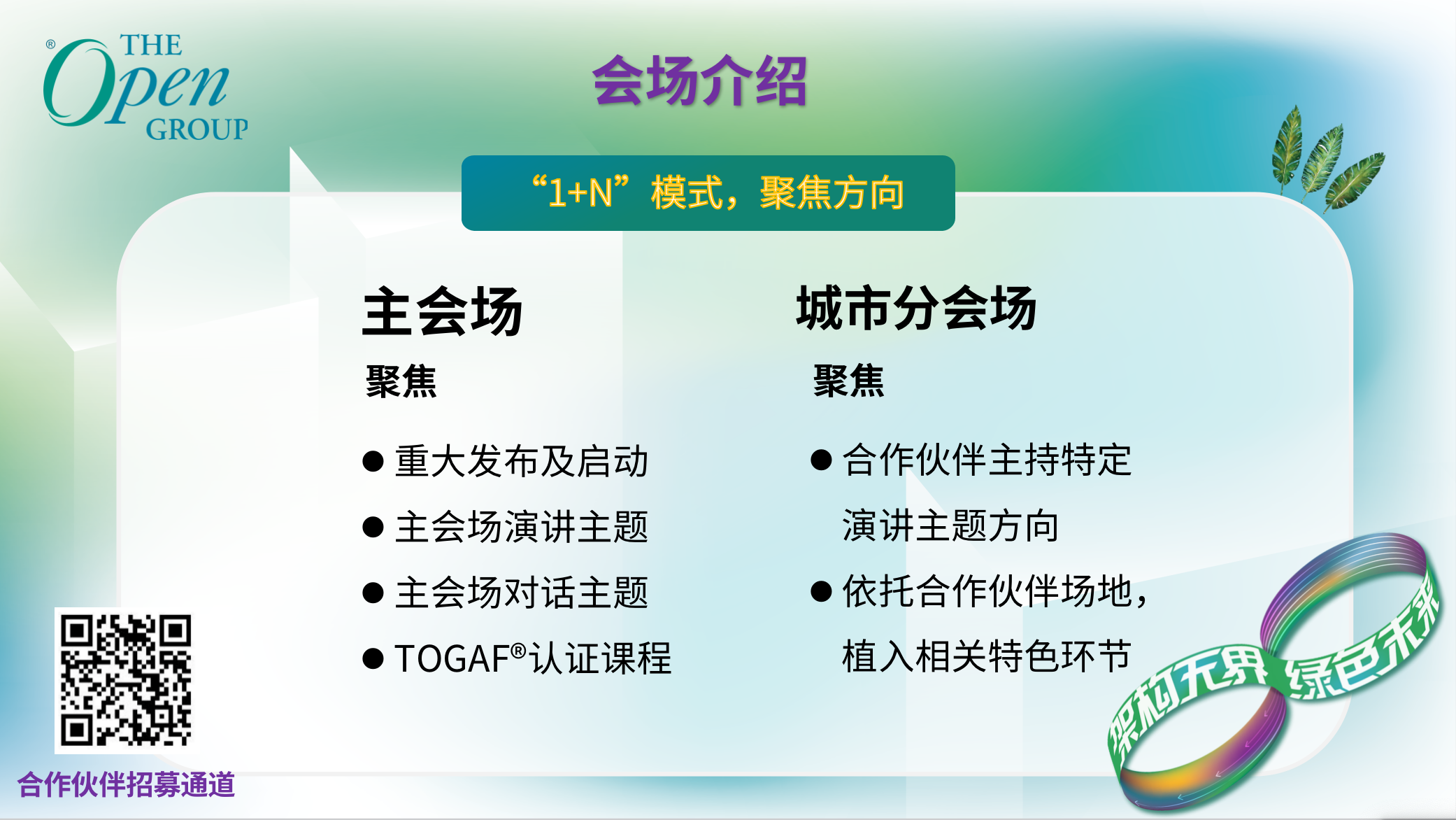 ® THE Open GROUP

会场介绍

“1+N”模式，聚焦方向

主会场

聚焦

● 重大发布及启动

● 主会场演讲主题

● 主会场对话主题

● TOGAF®认证课程

城市分会场

聚焦

● 合作伙伴主持特定演讲主题方向

● 依托合作伙伴场地，植入相关特色环节

合作伙伴招募通道

架构无界 绿色未来